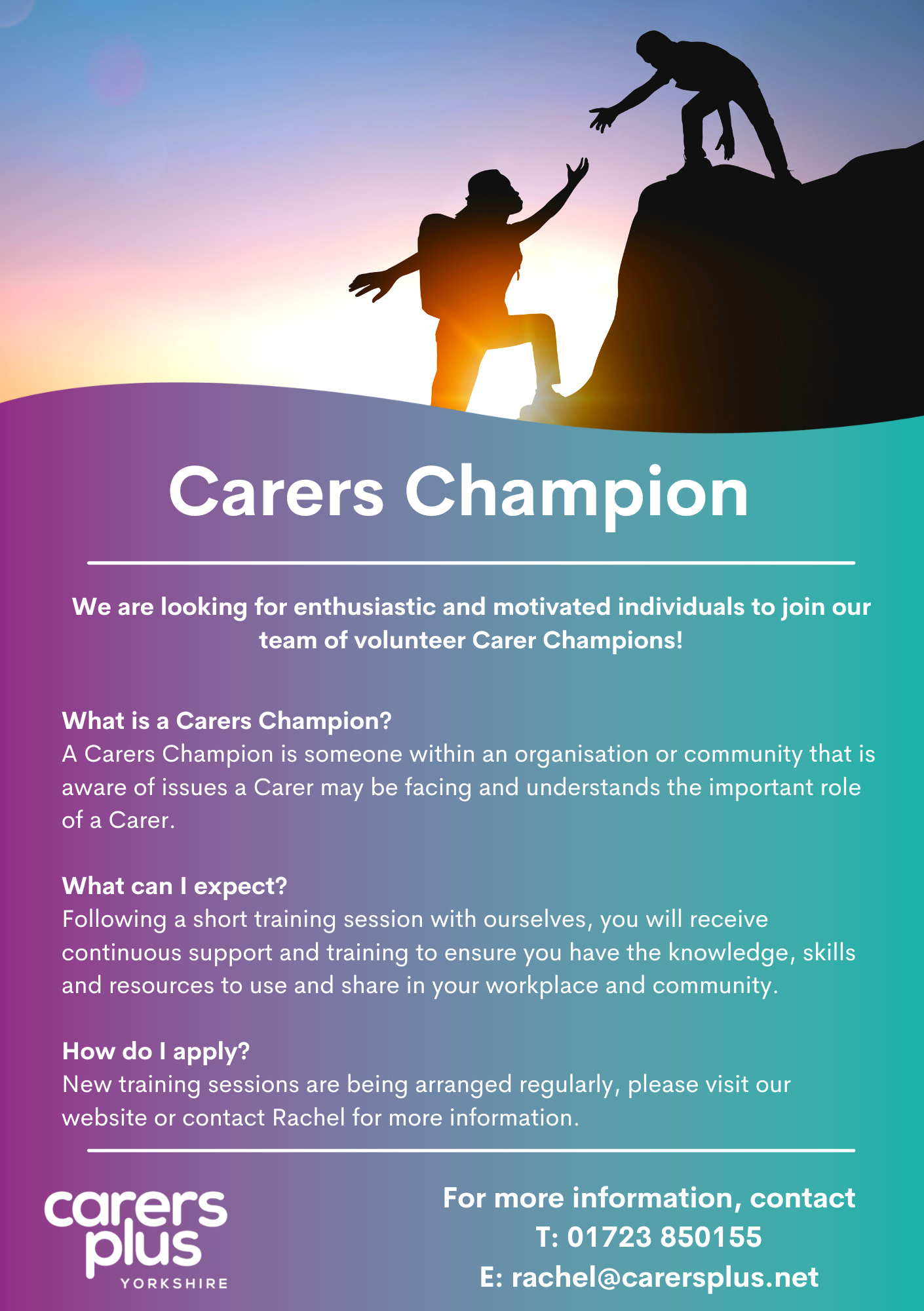 Carers Champion

We are looking for enthusiastic and motivated individuals to join our team of volunteer Carer Champions!

What is a Carers Champion?
A Carers Champion is someone within an organisation or community that is aware of issues a Carer may be facing and understands the important role of a Carer.

What can I expect?
Following a short training session with ourselves, you will receive continuous support and training to ensure you have the knowledge, skills and resources to use and share in your workplace and community.

How do I apply?
New training sessions are being arranged regularly, please visit our website or contact Rachel for more information.

carers plus YORKSHIRE

For more information, contact
T: 01723 850155
E: rachel@carersplus.net